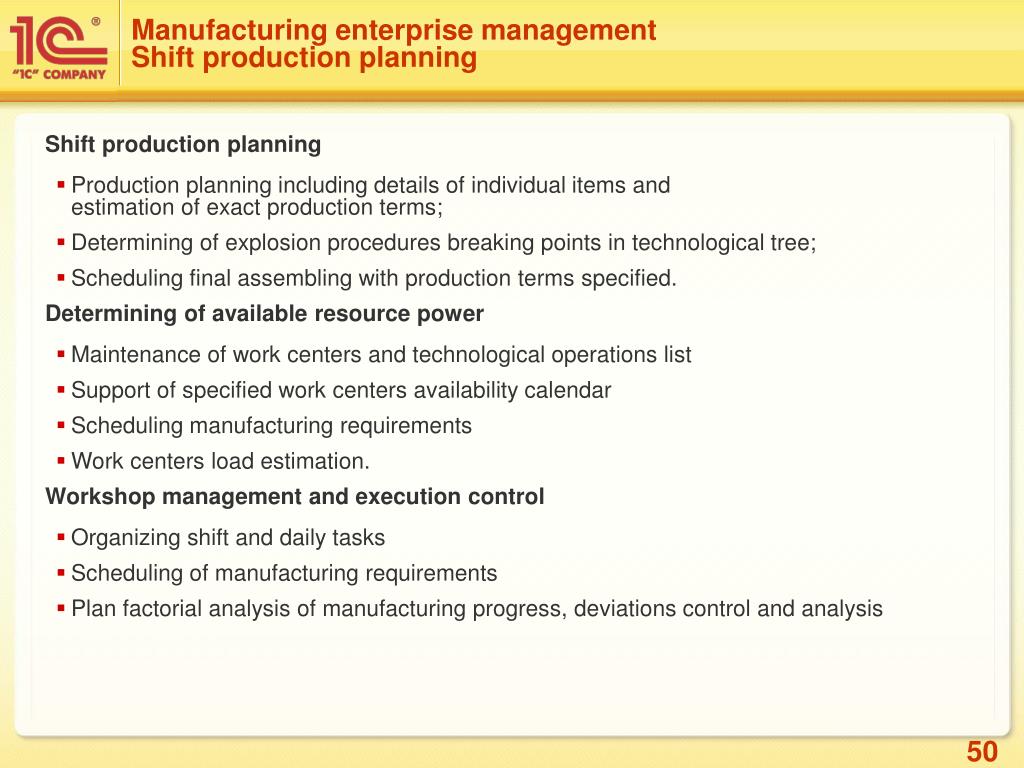 1C®
"1C" COMPANY

Manufacturing enterprise management
Shift production planning

Shift production planning

▪ Production planning including details of individual items and estimation of exact production terms;
▪ Determining of explosion procedures breaking points in technological tree;
▪ Scheduling final assembling with production terms specified.

Determining of available resource power

▪ Maintenance of work centers and technological operations list
▪ Support of specified work centers availability calendar
▪ Scheduling manufacturing requirements
▪ Work centers load estimation.

Workshop management and execution control

▪ Organizing shift and daily tasks
▪ Scheduling of manufacturing requirements
▪ Plan factorial analysis of manufacturing progress, deviations control and analysis

50